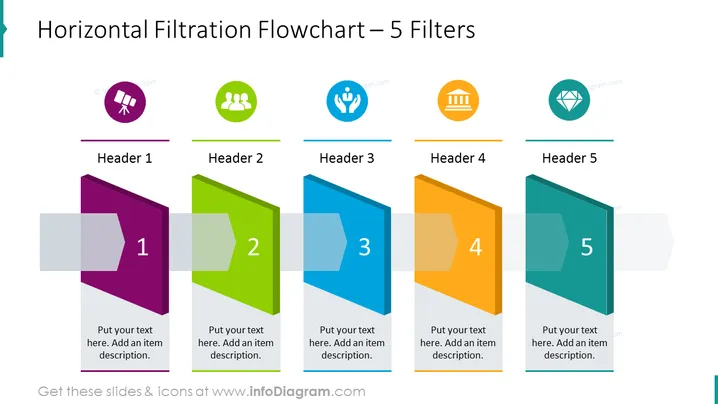 Horizontal Filtration Flowchart – 5 Filters

Header 1

1

Put your text here. Add an item description.

Header 2

2

Put your text here. Add an item description.

Header 3

3

Put your text here. Add an item description.

Header 4

4

Put your text here. Add an item description.

Header 5

5

Put your text here. Add an item description.

Get these slides & icons at www.infoDiagram.com